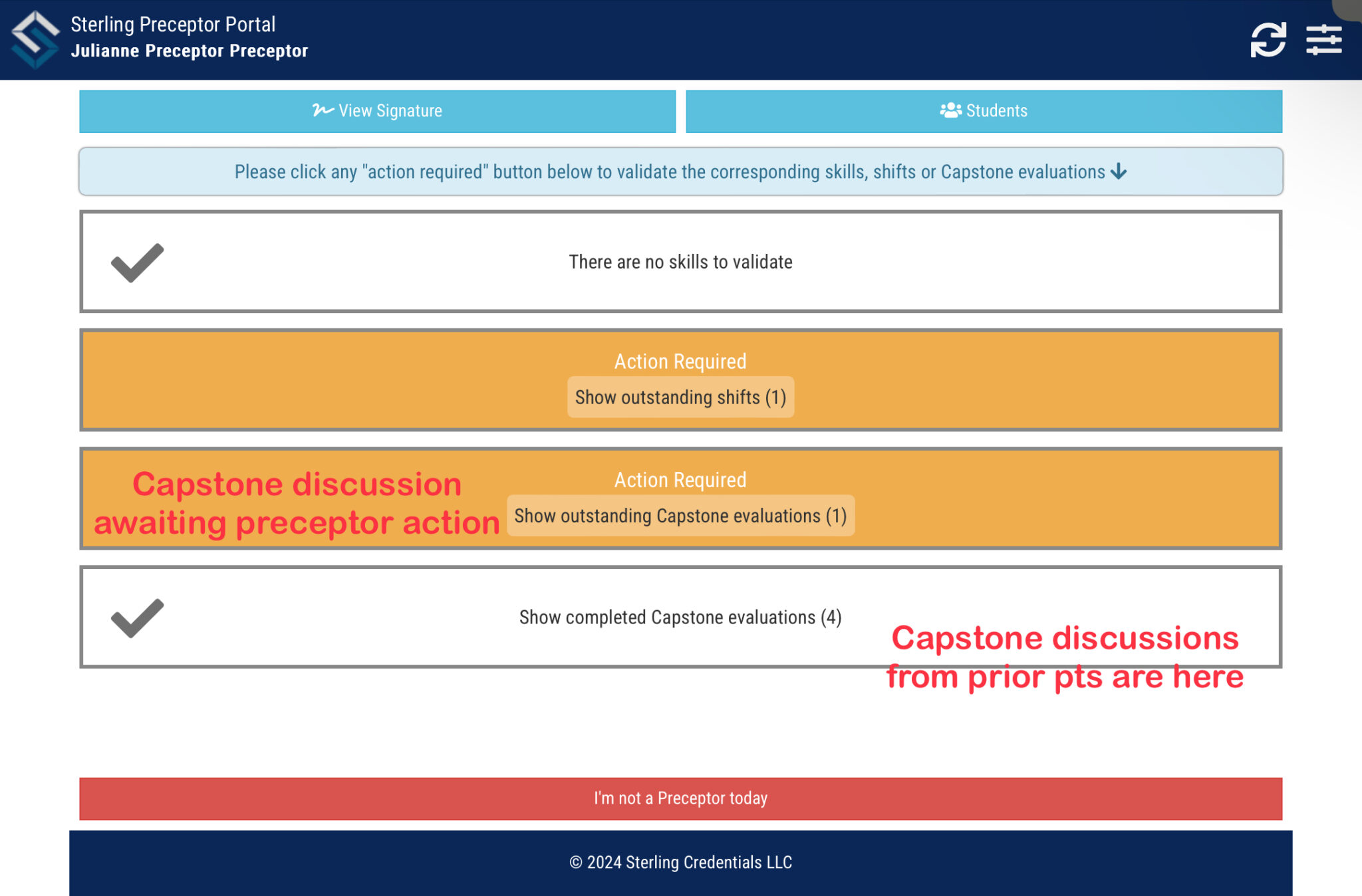 Sterling Preceptor Portal
Julianne Preceptor Preceptor

View Signature

Students

Please click any "action required" button below to validate the corresponding skills, shifts or Capstone evaluations

There are no skills to validate

Action Required
Show outstanding shifts (1)

Capstone discussion awaiting preceptor action

Action Required
Show outstanding Capstone evaluations (1)

Show completed Capstone evaluations (4)

Capstone discussions from prior pts are here

I'm not a Preceptor today

© 2024 Sterling Credentials LLC